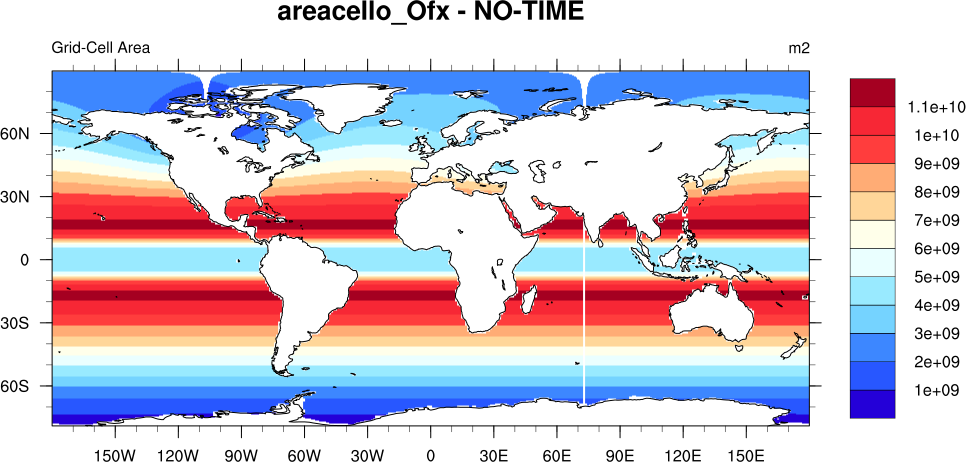 areacello_Ofx - NO-TIME

Grid-Cell Area

m2

60N
30N
0
30S
60S

150W 120W 90W 60W 30W 0 30E 60E 90E 120E 150E

1.1e+10
1e+10
9e+09
8e+09
7e+09
6e+09
5e+09
4e+09
3e+09
2e+09
1e+09